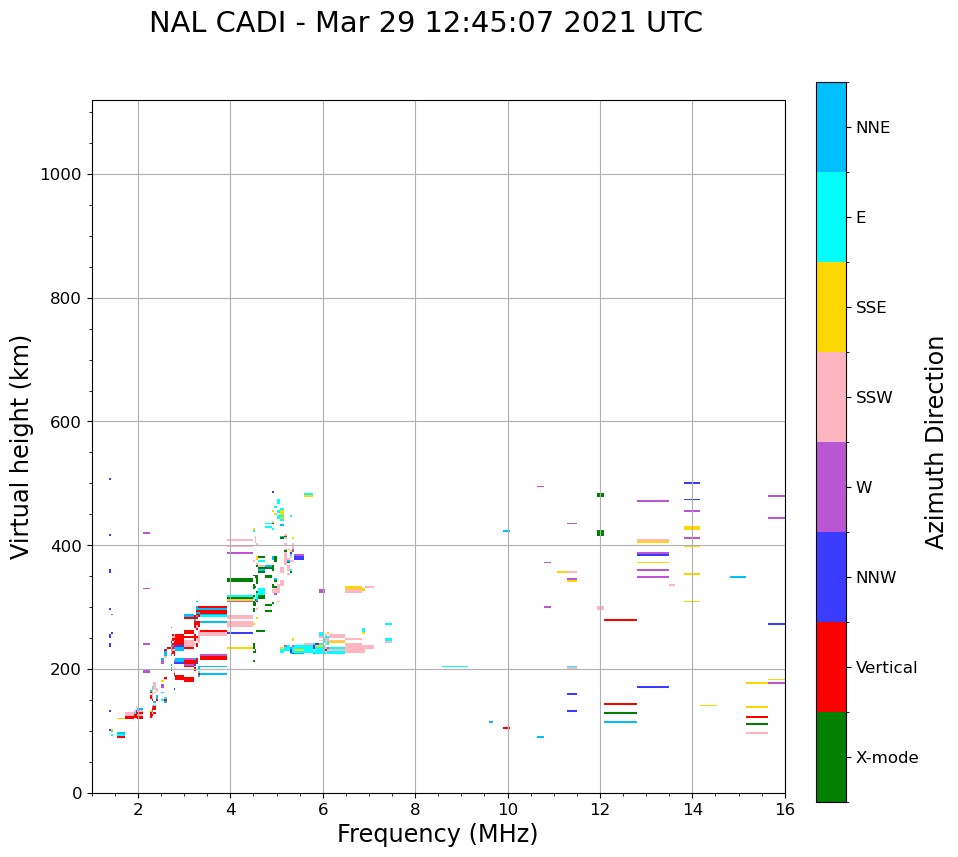 NAL CADI - Mar 29 12:45:07 2021 UTC

Virtual height (km)

1000
800
600
400
200
0

2
4
6
8
10
12
14
16

Frequency (MHz)

NNE
E
SSE
SSW
W
NNW
Vertical
X-mode

Azimuth Direction